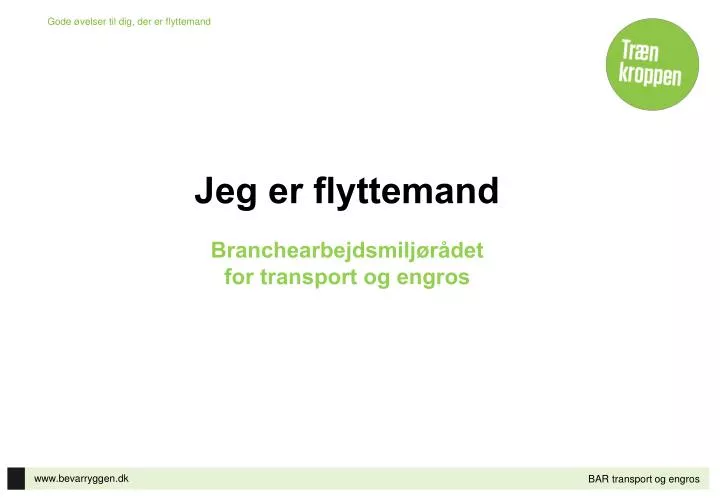 Gode øvelser til dig, der er flyttemand

Træn kroppen

Jeg er flyttemand

Branchearbejdsmiljørådet for transport og engros

www.bevarryggen.dk

BAR transport og engros